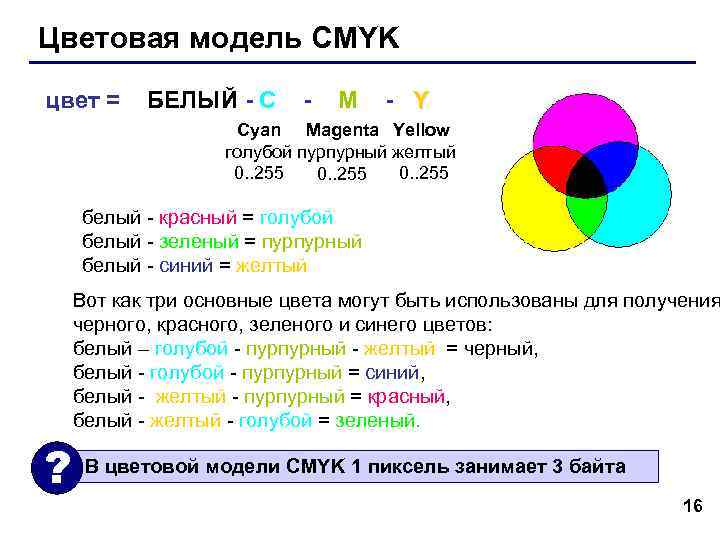 Цветовая модель CMYK

цвет = БЕЛЫЙ - C - M - Y

Cyan Magenta Yellow
голубой пурпурный желтый
0..255 0..255 0..255

белый - красный = голубой
белый - зеленый = пурпурный
белый - синий = желтый

Вот как три основные цвета могут быть использованы для получения черного, красного, зеленого и синего цветов:
белый – голубой - пурпурный - желтый = черный,
белый - голубой - пурпурный = синий,
белый - желтый - пурпурный = красный,
белый - желтый - голубой = зеленый.

?

В цветовой модели CMYK 1 пиксель занимает 3 байта

16